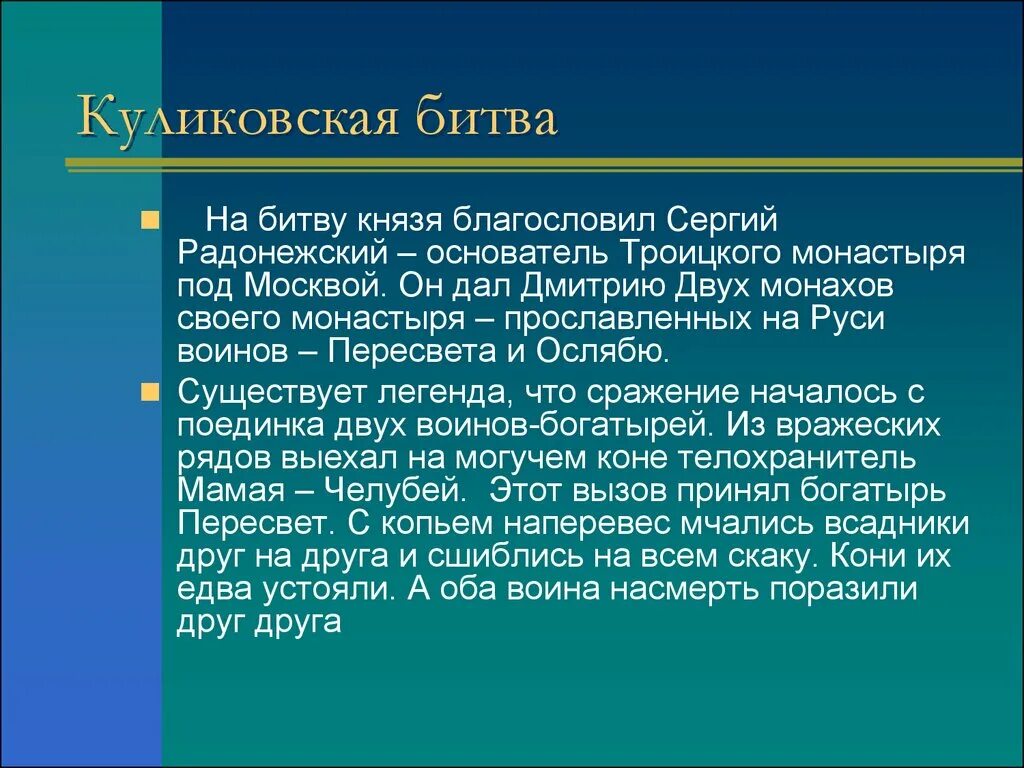 Куликовская битва

На битву князя благословил Сергий Радонежский – основатель Троицкого монастыря под Москвой. Он дал Дмитрию Двух монахов своего монастыря – прославленных на Руси воинов – Пересвета и Ослябю.

Существует легенда, что сражение началось с поединка двух воинов-богатырей. Из вражеских рядов выехал на могучем коне телохранитель Мамая – Челубей. Этот вызов принял богатырь Пересвет. С копьем наперевес мчались всадники друг на друга и сшиблись на всем скаку. Кони их едва устояли. А оба воина насмерть поразили друг друга